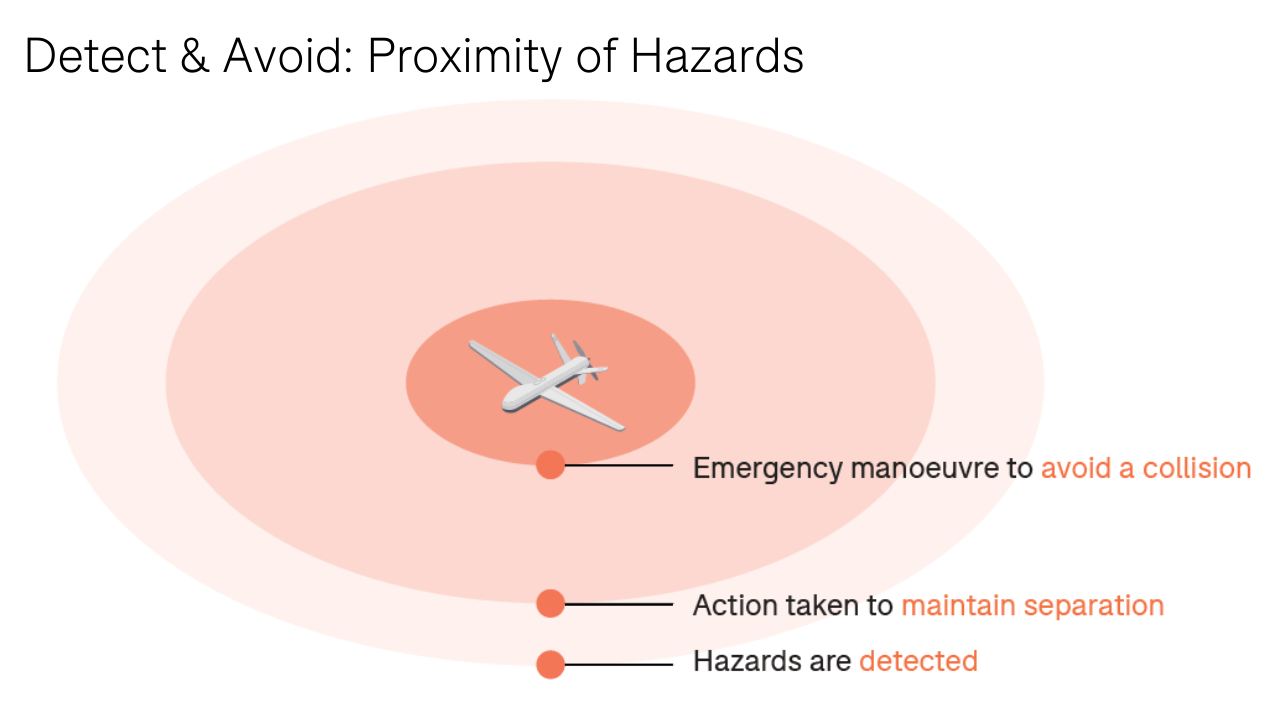 Detect & Avoid: Proximity of Hazards

Emergency manoeuvre to avoid a collision

Action taken to maintain separation

Hazards are detected